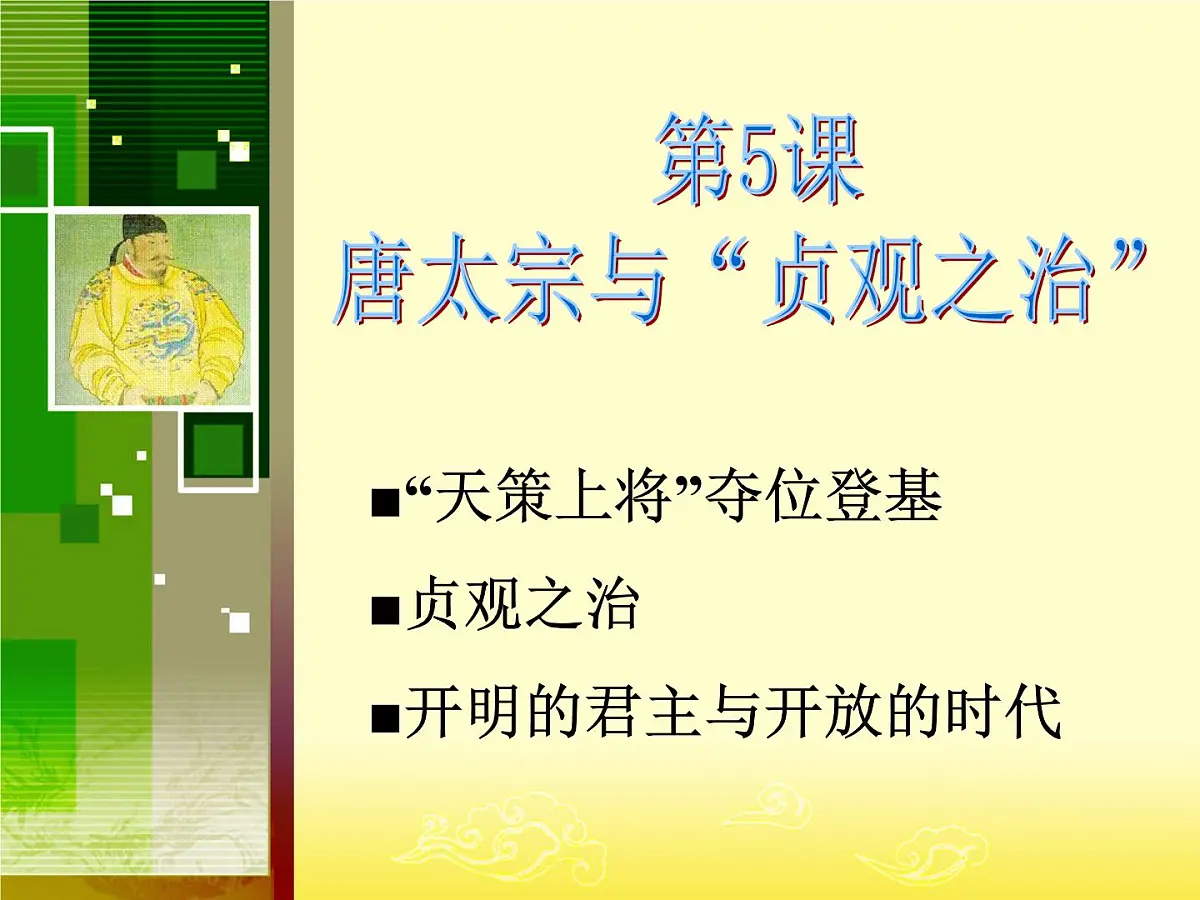 第5课
唐太宗与“贞观之治”

■“天策上将”夺位登基

■贞观之治

■开明的君主与开放的时代